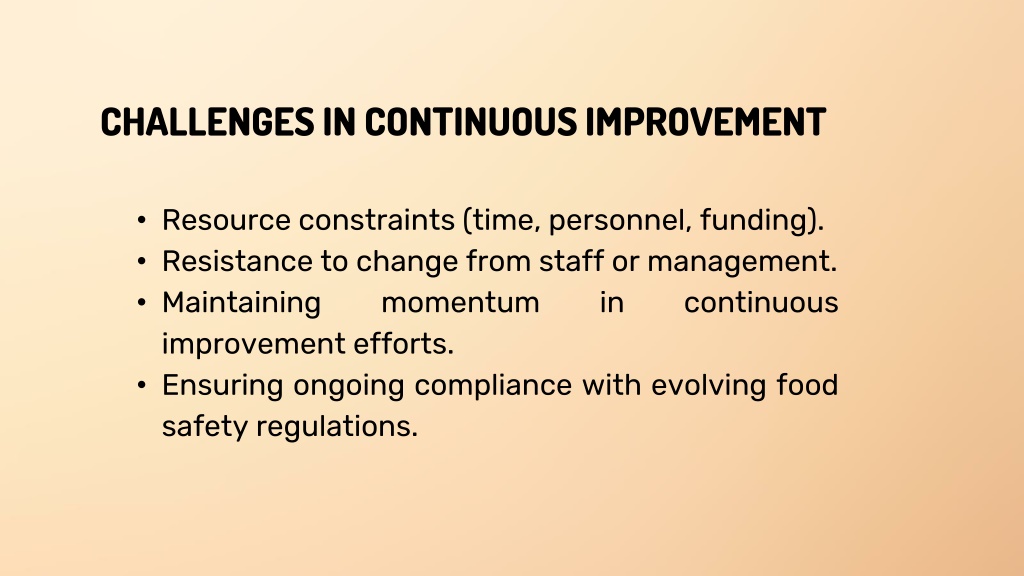 CHALLENGES IN CONTINUOUS IMPROVEMENT

• Resource constraints (time, personnel, funding).
• Resistance to change from staff or management.
• Maintaining momentum in continuous improvement efforts.
• Ensuring ongoing compliance with evolving food safety regulations.